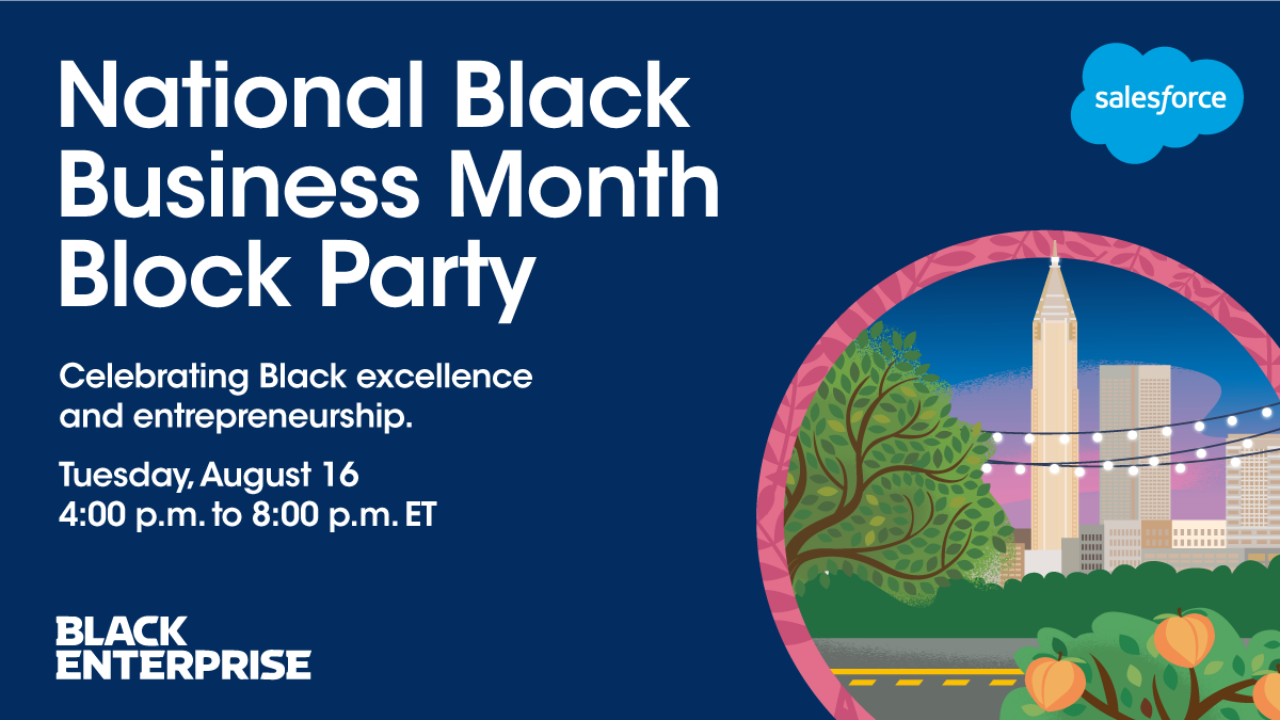 National Black Business Month Block Party

salesforce

Celebrating Black excellence and entrepreneurship.

Tuesday, August 16
4:00 p.m. to 8:00 p.m. ET

BLACK ENTERPRISE